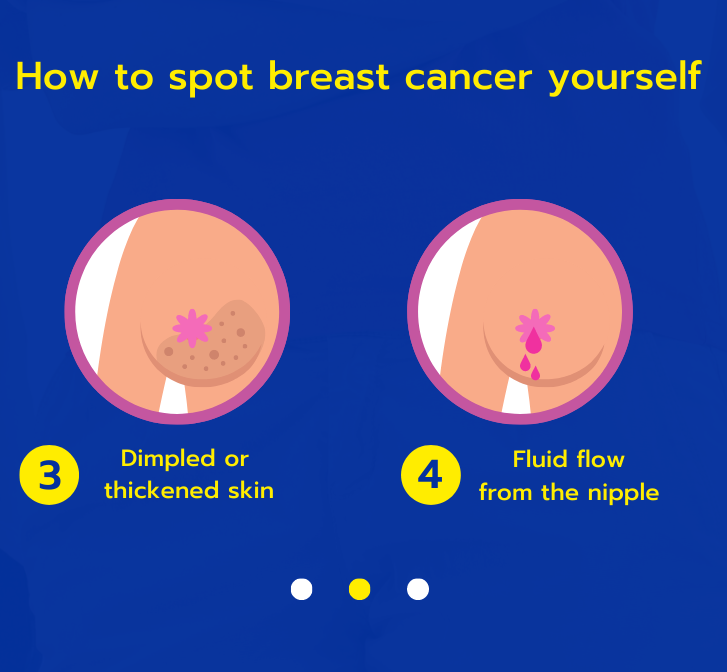 How to spot breast cancer yourself

3 Dimpled or thickened skin

4 Fluid flow from the nipple